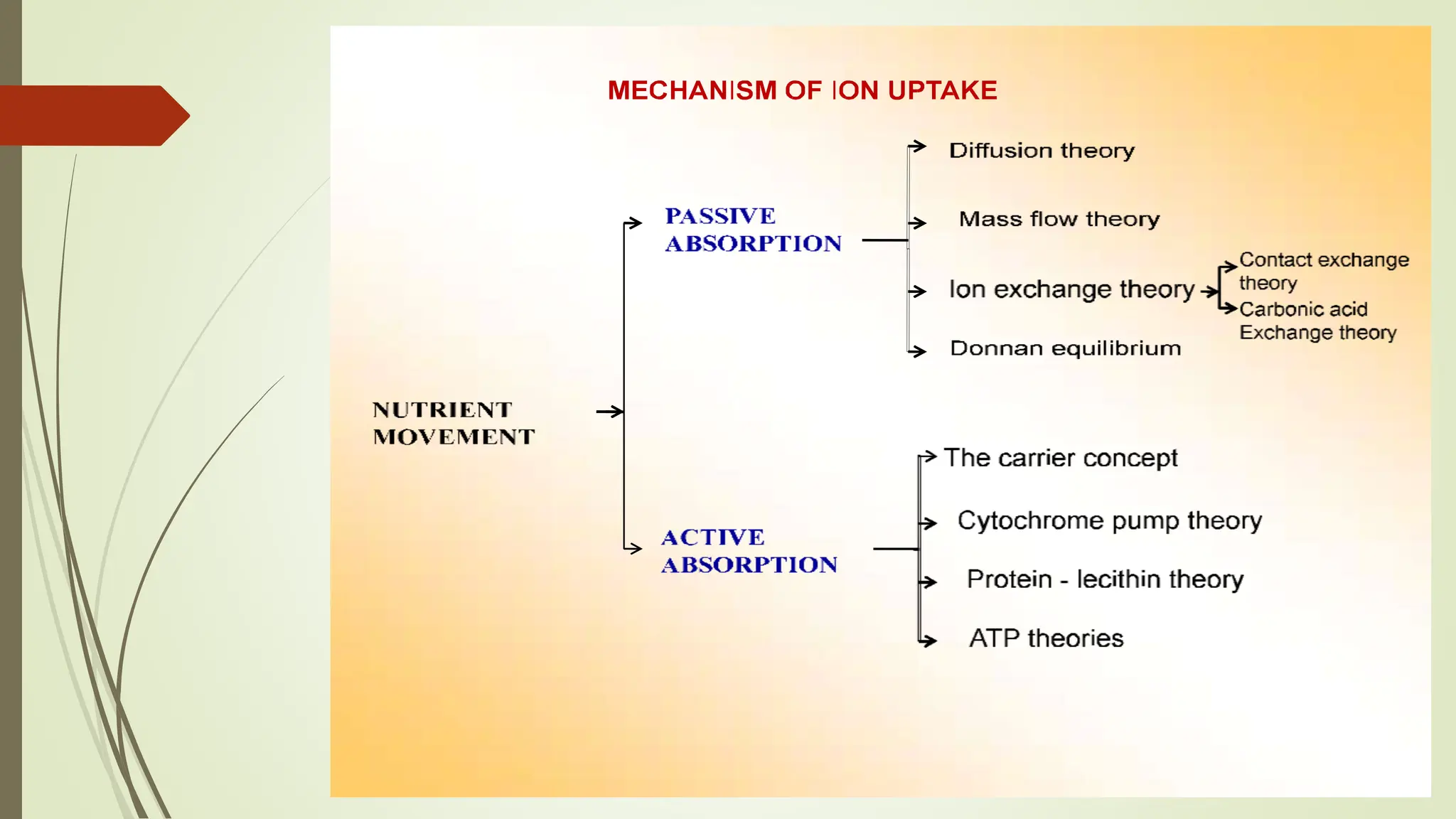 MECHANISM OF ION UPTAKE

NUTRIENT MOVEMENT

PASSIVE ABSORPTION

Diffusion theory

Mass flow theory

Ion exchange theory

Contact exchange theory

Carbonic acid Exchange theory

Donnan equilibrium

ACTIVE ABSORPTION

The carrier concept

Cytochrome pump theory

Protein - lecithin theory

ATP theories